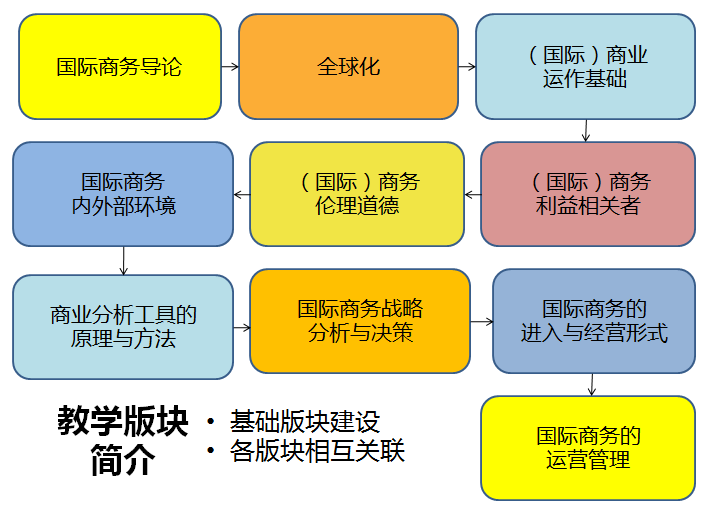 国际商务导论

全球化

（国际）商业运作基础

（国际）商务利益相关者

（国际）商务伦理道德

国际商务内外部环境

商业分析工具的原理与方法

国际商务战略分析与决策

国际商务的进入与经营形式

国际商务的运营管理

教学版块简介

• 基础版块建设
• 各版块相互关联